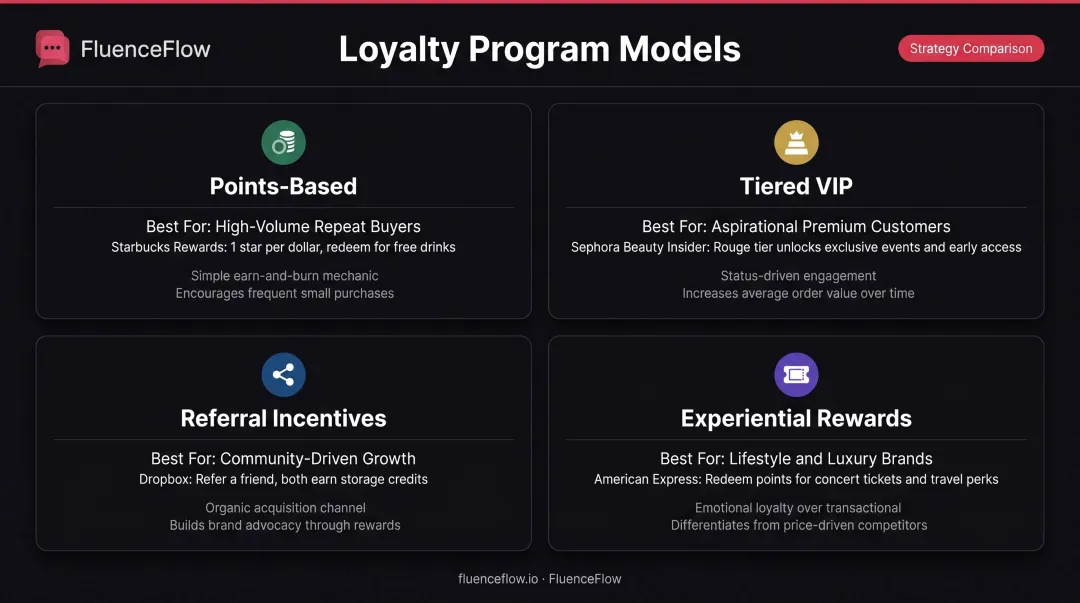 FluenceFlow

Loyalty Program Models

Strategy Comparison

Points-Based

Best For: High-Volume Repeat Buyers
Starbucks Rewards: 1 star per dollar, redeem for free drinks

Simple earn-and-burn mechanic
Encourages frequent small purchases

Tiered VIP

Best For: Aspirational Premium Customers
Sephora Beauty Insider: Rouge tier unlocks exclusive events and early access

Status-driven engagement
Increases average order value over time

Referral Incentives

Best For: Community-Driven Growth
Dropbox: Refer a friend, both earn storage credits

Organic acquisition channel
Builds brand advocacy through rewards

Experiential Rewards

Best For: Lifestyle and Luxury Brands
American Express: Redeem points for concert tickets and travel perks

Emotional loyalty over transactional
Differentiates from price-driven competitors

fluenceflow.io · FluenceFlow